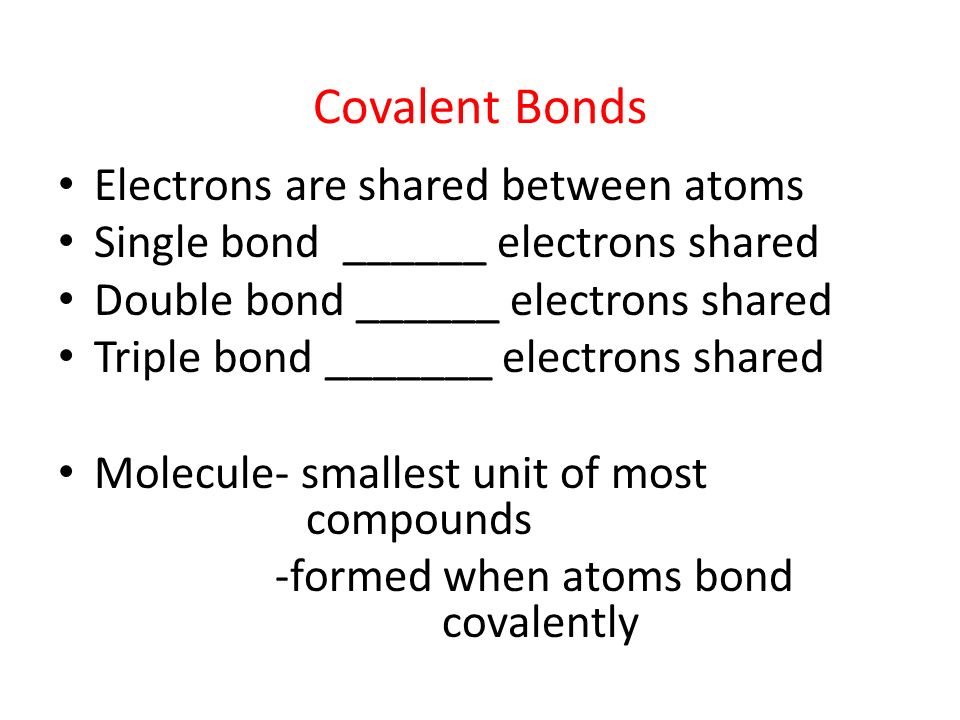 Covalent Bonds

• Electrons are shared between atoms
• Single bond ______ electrons shared
• Double bond ______ electrons shared
• Triple bond _______ electrons shared

• Molecule- smallest unit of most compounds
-formed when atoms bond covalently